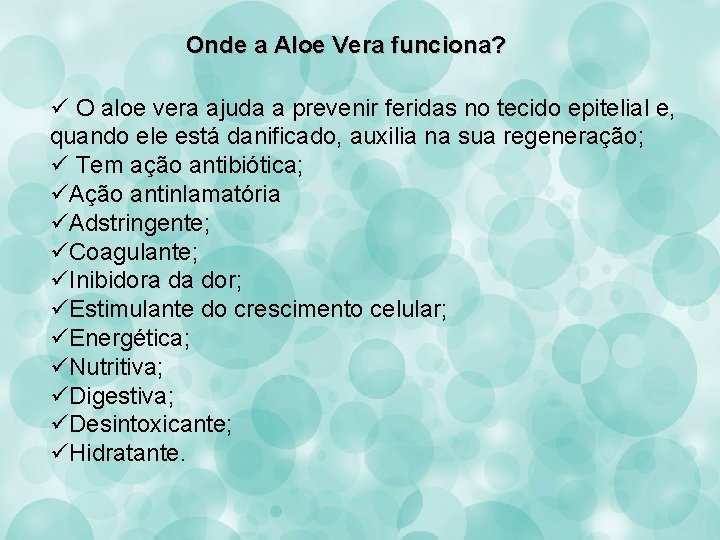 Onde a Aloe Vera funciona?

✓ O aloe vera ajuda a prevenir feridas no tecido epitelial e, quando ele está danificado, auxilia na sua regeneração;
✓ Tem ação antibiótica;
✓Ação antinlamatória
✓Adstringente;
✓Coagulante;
✓Inibidora da dor;
✓Estimulante do crescimento celular;
✓Energética;
✓Nutritiva;
✓Digestiva;
✓Desintoxicante;
✓Hidratante.